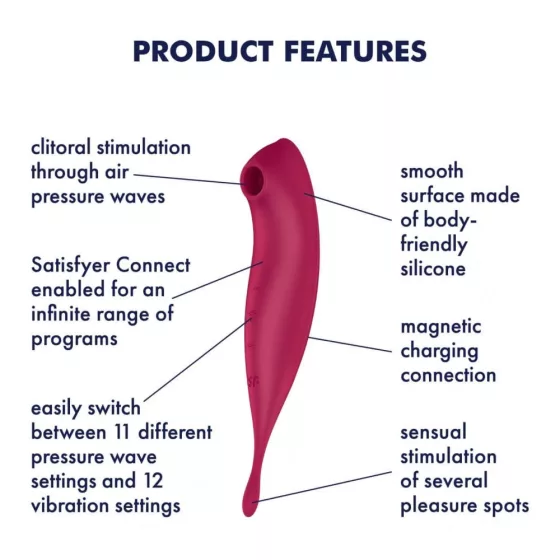 PRODUCT FEATURES

clitoral stimulation through air pressure waves

Satisfyer Connect enabled for an infinite range of programs

easily switch between 11 different pressure wave settings and 12 vibration settings

smooth surface made of body-friendly silicone

magnetic charging connection

sensual stimulation of several pleasure spots